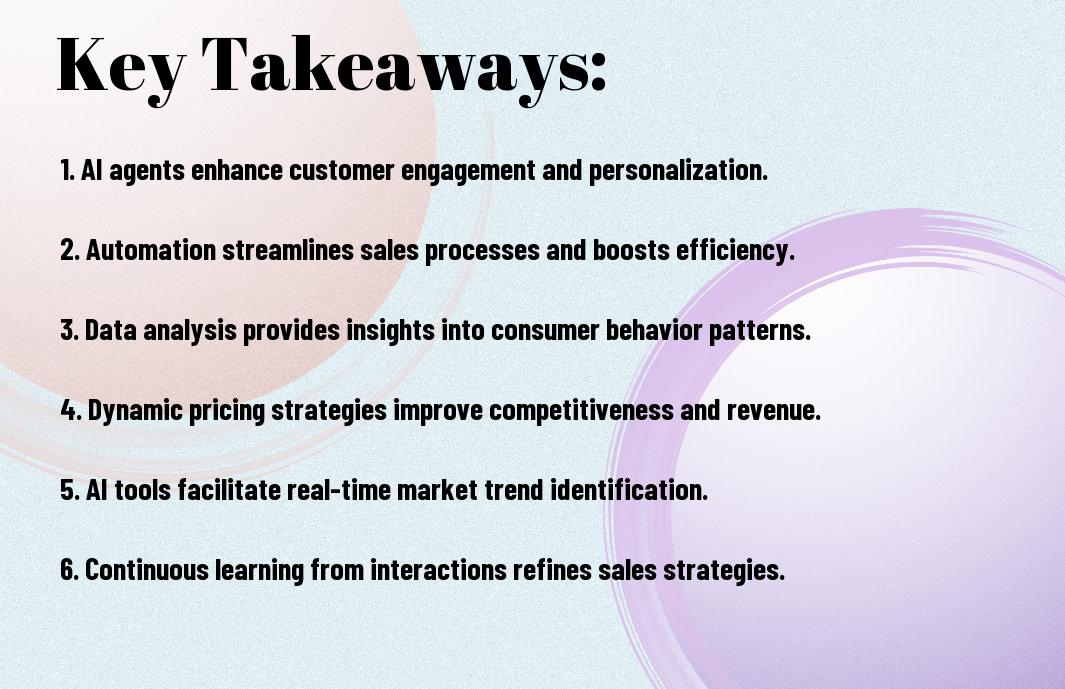 Key Takeaways:

1. AI agents enhance customer engagement and personalization.

2. Automation streamlines sales processes and boosts efficiency.

3. Data analysis provides insights into consumer behavior patterns.

4. Dynamic pricing strategies improve competitiveness and revenue.

5. AI tools facilitate real-time market trend identification.

6. Continuous learning from interactions refines sales strategies.